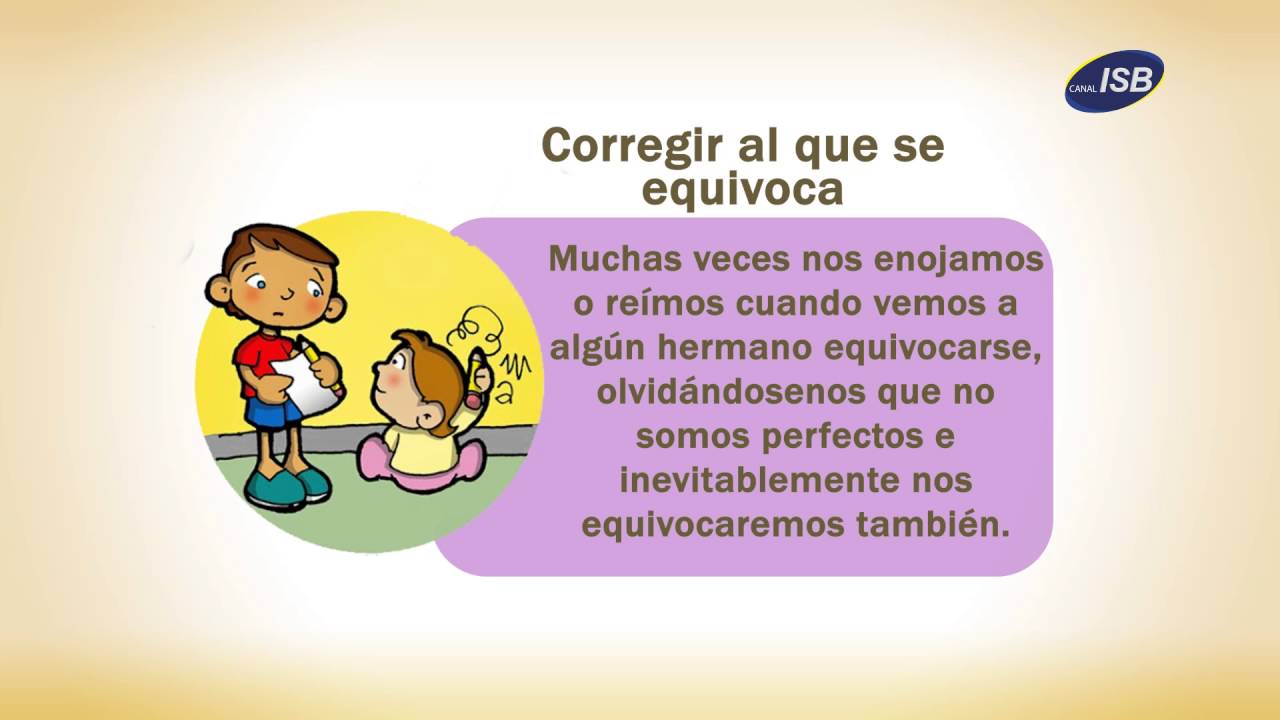 CANAL ISB

Corregir al que se equivoca

Muchas veces nos enojamos o reímos cuando vemos a algún hermano equivocarse, olvidándosenos que no somos perfectos e inevitablemente nos equivocaremos también.